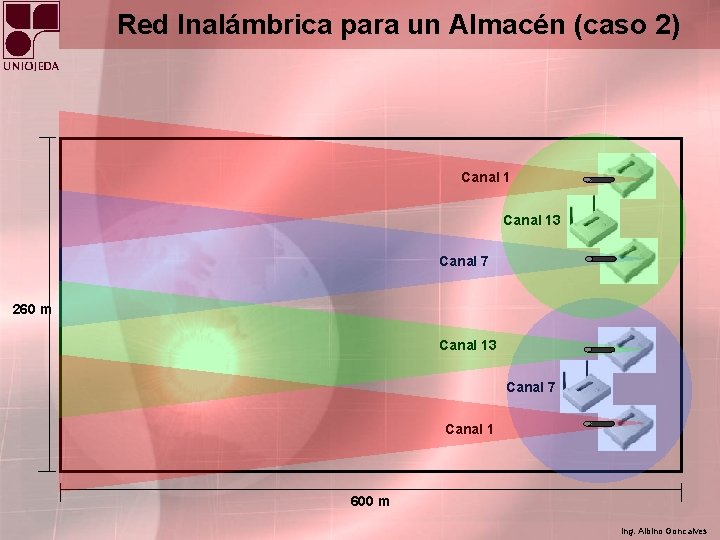 UNIOJEDA

Red Inalámbrica para un Almacén (caso 2)

Canal 1

Canal 13

Canal 7

260 m

Canal 13

Canal 7

Canal 1

600 m

Ing. Albino Goncalves